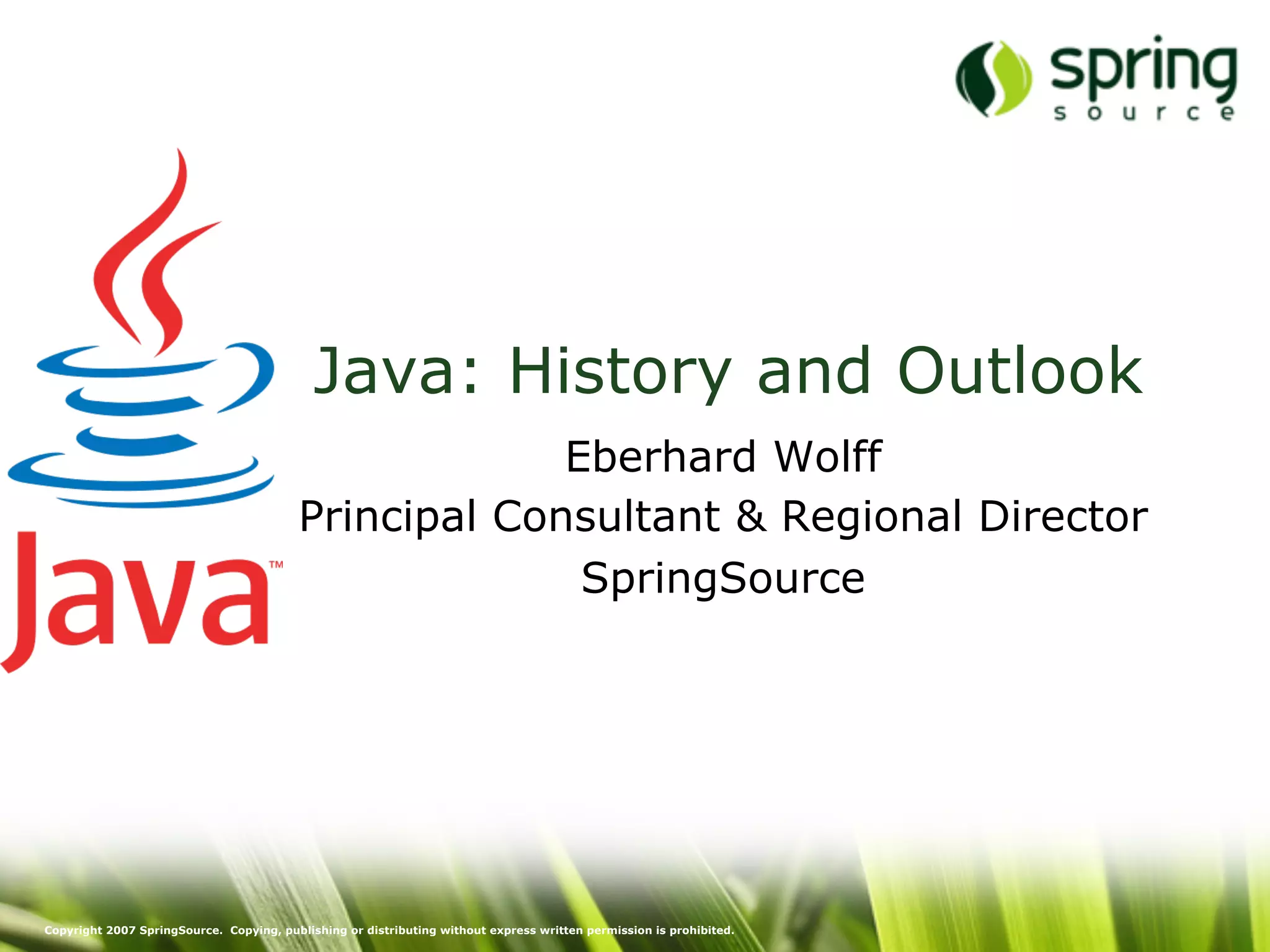 spring
source

Java™

Java: History and Outlook

Eberhard Wolff
Principal Consultant & Regional Director
SpringSource

Copyright 2007 SpringSource. Copying, publishing or distributing without express written permission is prohibited.